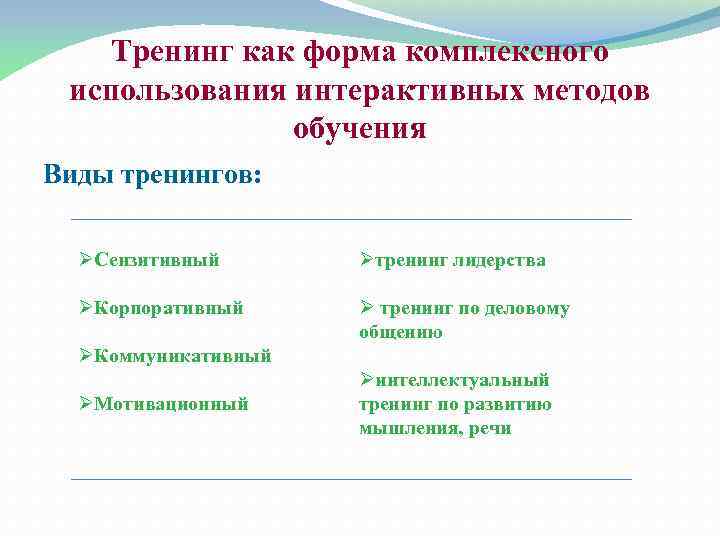 Тренинг как форма комплексного использования интерактивных методов обучения

Виды тренингов:

➢Сензитивный

➢Корпоративный

➢Коммуникативный

➢Мотивационный

➢тренинг лидерства

➢ тренинг по деловому общению

➢интеллектуальный тренинг по развитию мышления, речи